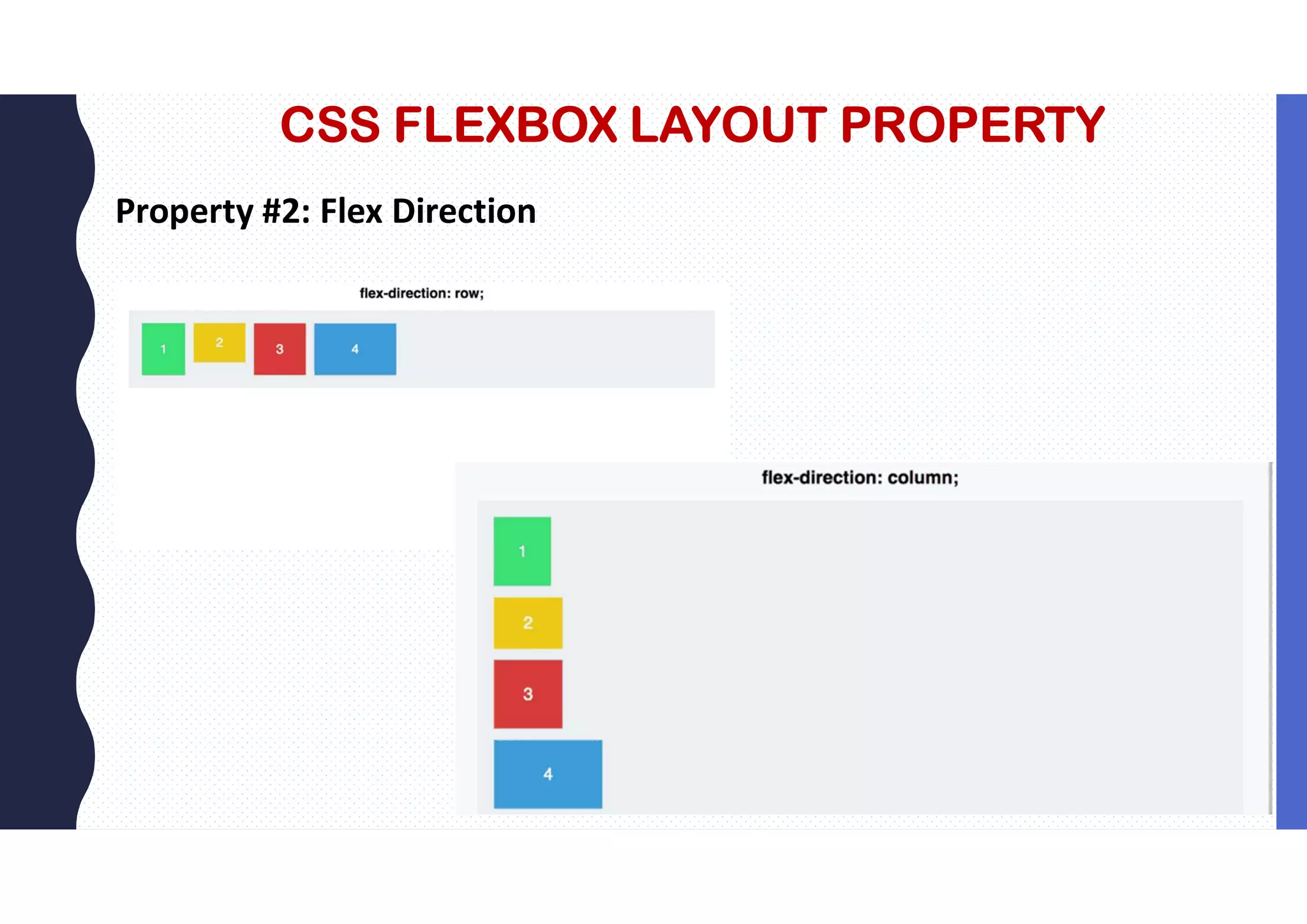 CSS FLEXBOX LAYOUT PROPERTY

Property #2: Flex Direction

flex-direction: row;

1 2 3 4

flex-direction: column;

1
2
3
4